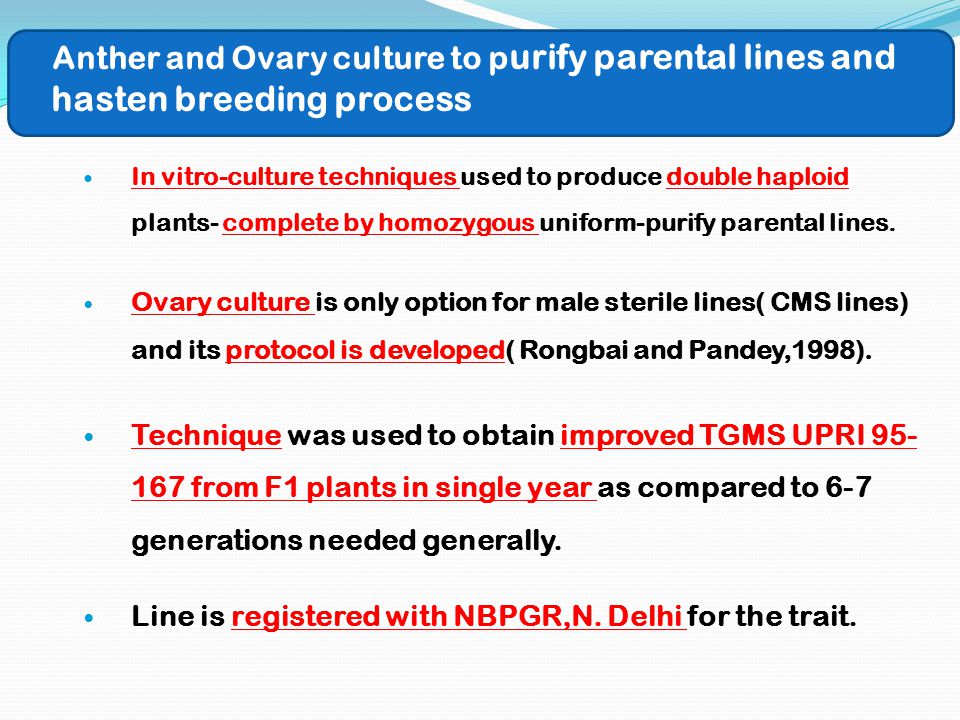 Anther and Ovary culture to purify parental lines and hasten breeding process

• In vitro-culture techniques used to produce double haploid plants- complete by homozygous uniform-purify parental lines.

• Ovary culture is only option for male sterile lines( CMS lines) and its protocol is developed( Rongbai and Pandey,1998).

• Technique was used to obtain improved TGMS UPRI 95-167 from F1 plants in single year as compared to 6-7 generations needed generally.

• Line is registered with NBPGR,N. Delhi for the trait.